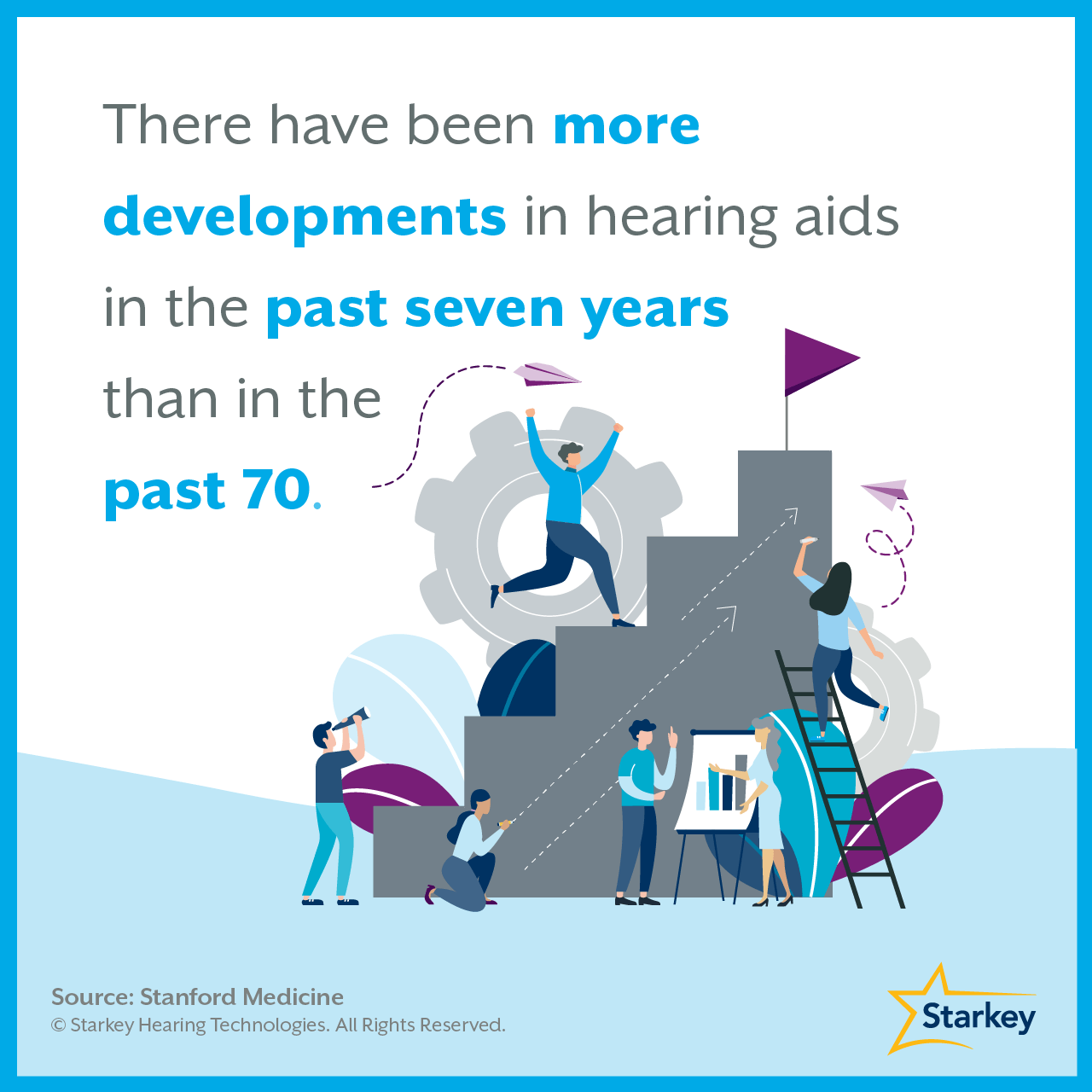 There have been more developments in hearing aids in the past seven years than in the past 70.

Source: Stanford Medicine
© Starkey Hearing Technologies. All Rights Reserved.

Starkey